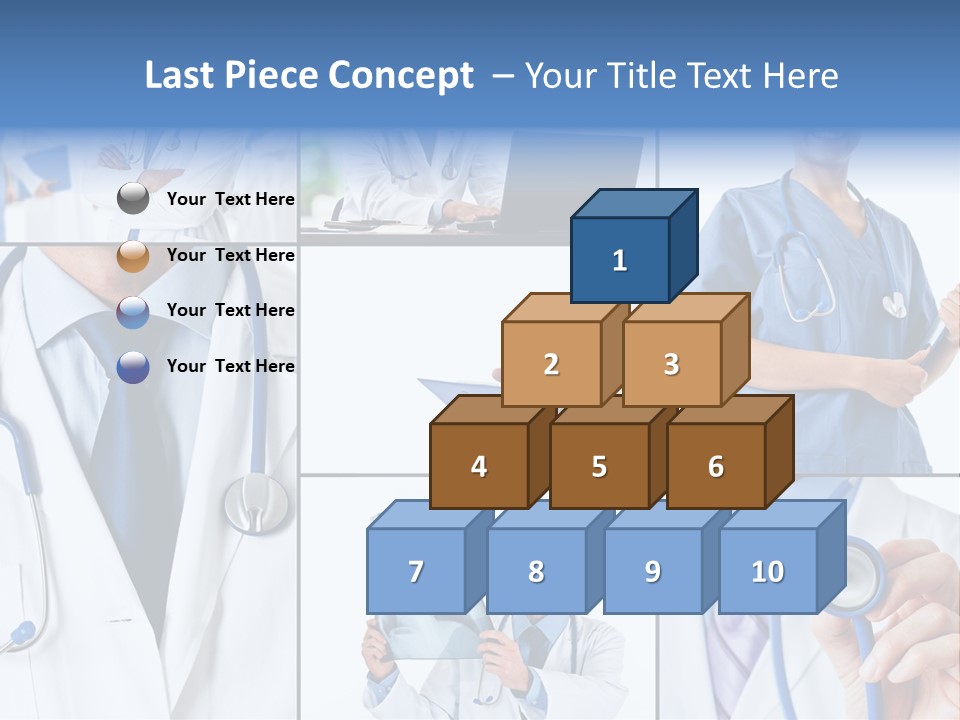 Last Piece Concept – Your Title Text Here

Your Text Here

Your Text Here

Your Text Here

Your Text Here

1

2

3

4

5

6

7

8

9

10